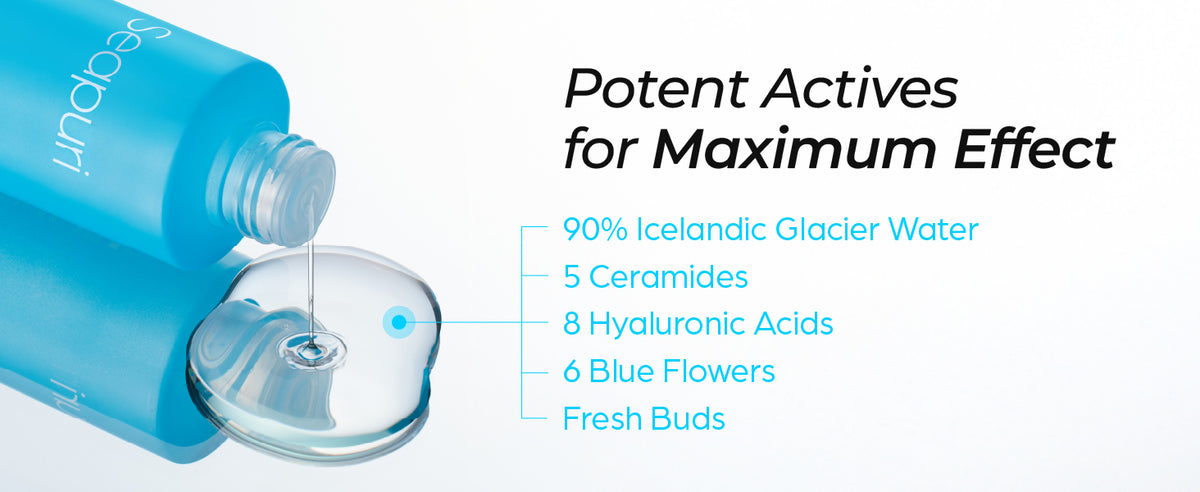 Seapuri

Potent Actives for Maximum Effect

90% Icelandic Glacier Water
5 Ceramides
8 Hyaluronic Acids
6 Blue Flowers
Fresh Buds